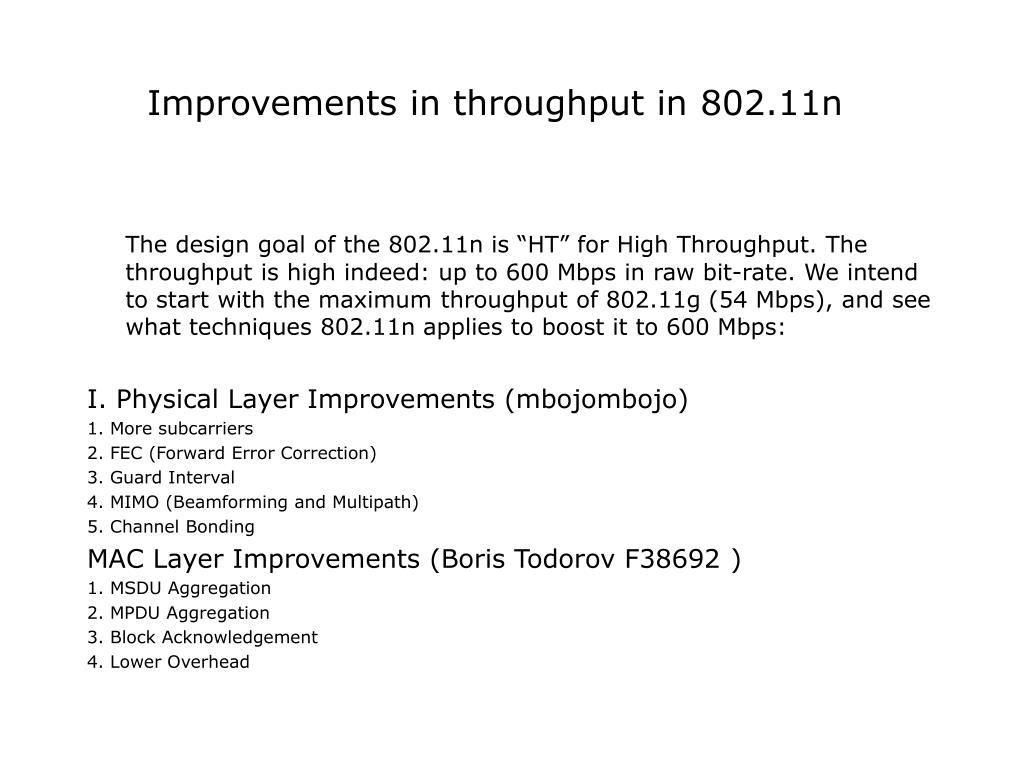 Improvements in throughput in 802.11n

The design goal of the 802.11n is “HT” for High Throughput. The throughput is high indeed: up to 600 Mbps in raw bit-rate. We intend to start with the maximum throughput of 802.11g (54 Mbps), and see what techniques 802.11n applies to boost it to 600 Mbps:

I. Physical Layer Improvements (mbojombojo)
1. More subcarriers
2. FEC (Forward Error Correction)
3. Guard Interval
4. MIMO (Beamforming and Multipath)
5. Channel Bonding
MAC Layer Improvements (Boris Todorov F38692 )
1. MSDU Aggregation
2. MPDU Aggregation
3. Block Acknowledgement
4. Lower Overhead